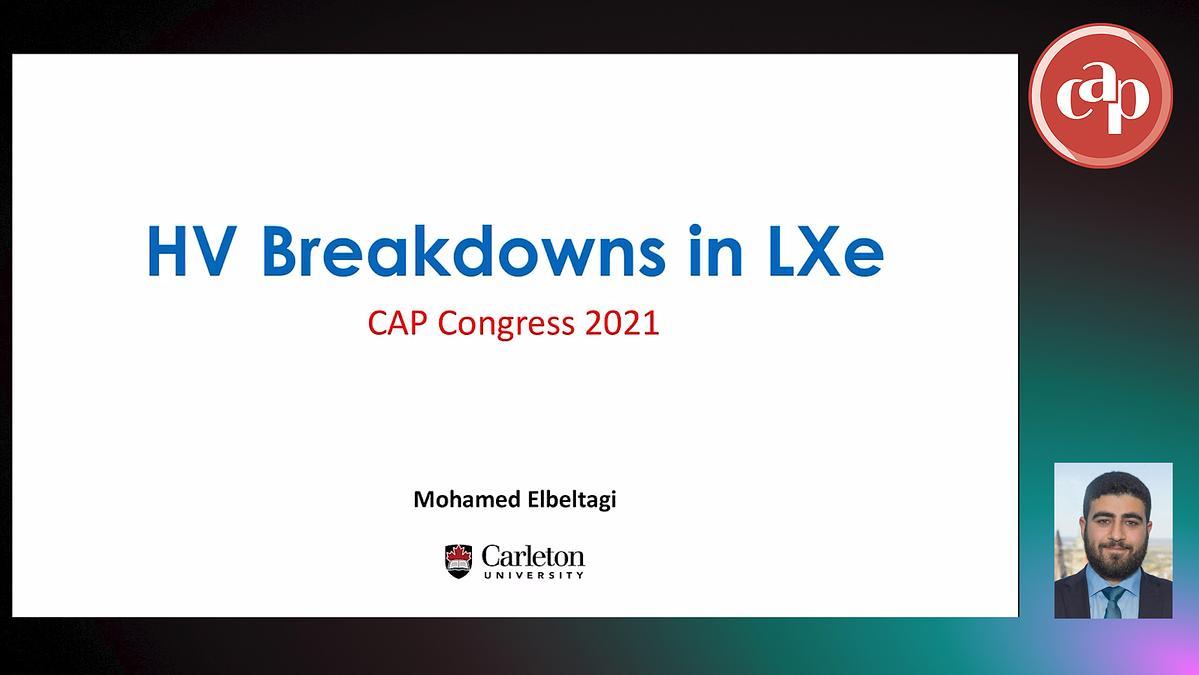 cap

HV Breakdowns in LXe

CAP Congress 2021

Mohamed Elbeltagi

Carleton UNIVERSITY